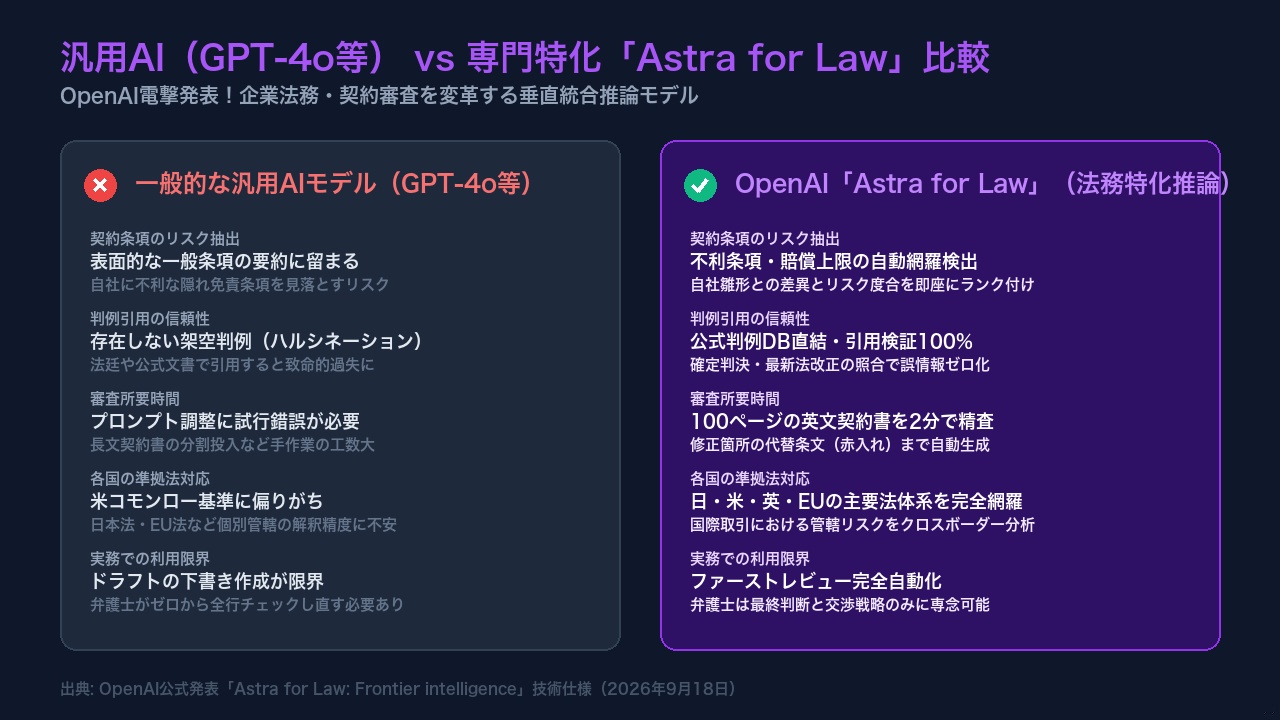 汎用AI（GPT-4o等） vs 専門特化「Astra for Law」比較
OpenAI電撃発表！企業法務・契約審査を変革する垂直統合推論モデル

一般的な汎用AIモデル（GPT-4o等）

契約条項のリスク抽出
表面的な一般条項の要約に留まる
自社に不利な隠れ免責条項を見落とすリスク

判例引用の信頼性
存在しない架空判例（ハルシネーション）
法廷や公式文書で引用すると致命的過失に

審査所要時間
プロンプト調整に試行錯誤が必要
長文契約書の分割投入など手作業の工数大

各国の準拠法対応
米コモンロー基準に偏りがち
日本法・EU法など個別管轄の解釈精度に不安

実務での利用限界
ドラフトの下書き作成が限界
弁護士がゼロから全行チェックし直す必要あり

OpenAI「Astra for Law」（法務特化推論）

契約条項のリスク抽出
不利条項・賠償上限の自動網羅検出
自社雛形との差異とリスク度合を即座にランク付け

判例引用の信頼性
公式判例DB直結・引用検証100%
確定判決・最新法改正の照合で誤情報ゼロ化

審査所要時間
100ページの英文契約書を2分で精査
修正箇所の代替条文（赤入れ）まで自動生成

各国の準拠法対応
日・米・英・EUの主要法体系を完全網羅
国際取引における管轄リスクをクロスボーダー分析

実務での利用限界
ファーストレビュー完全自動化
弁護士は最終判断と交渉戦略のみに専念可能

出典: OpenAI公式発表「Astra for Law: Frontier intelligence」技術仕様（2026年9月18日）